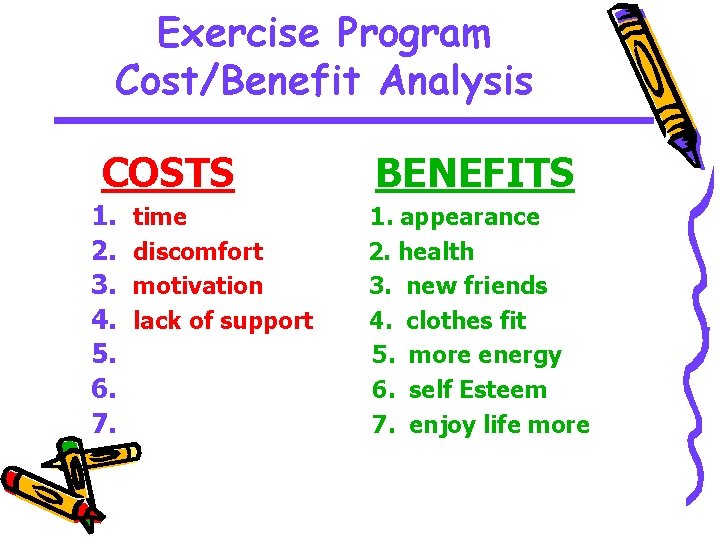 Exercise Program
Cost/Benefit Analysis

COSTS
1. time
2. discomfort
3. motivation
4. lack of support
5.
6.
7.

BENEFITS
1. appearance
2. health
3. new friends
4. clothes fit
5. more energy
6. self Esteem
7. enjoy life more